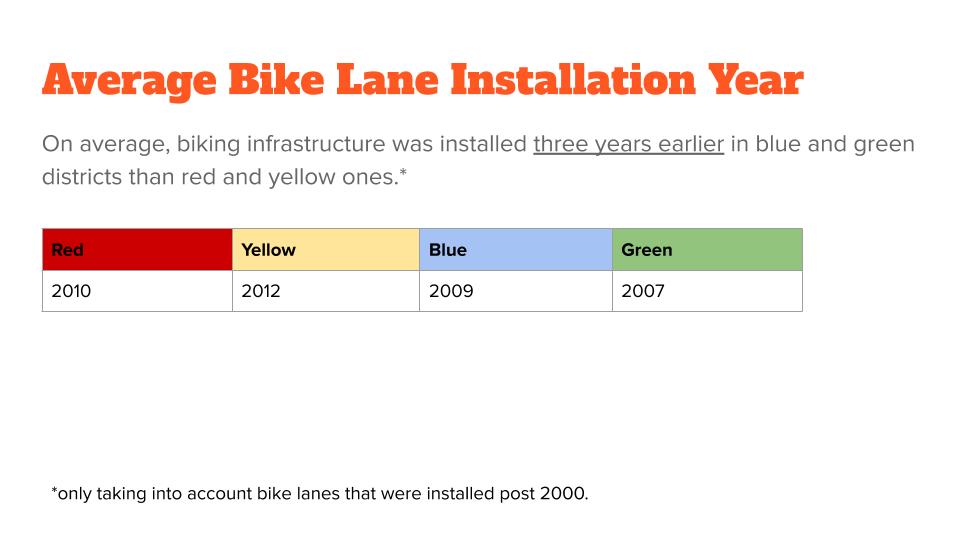 Average Bike Lane Installation Year

On average, biking infrastructure was installed three years earlier in blue and green districts than red and yellow ones.*

| Red | Yellow | Blue | Green |
|---|---|---|---|
| 2010 | 2012 | 2009 | 2007 |

*only taking into account bike lanes that were installed post 2000.